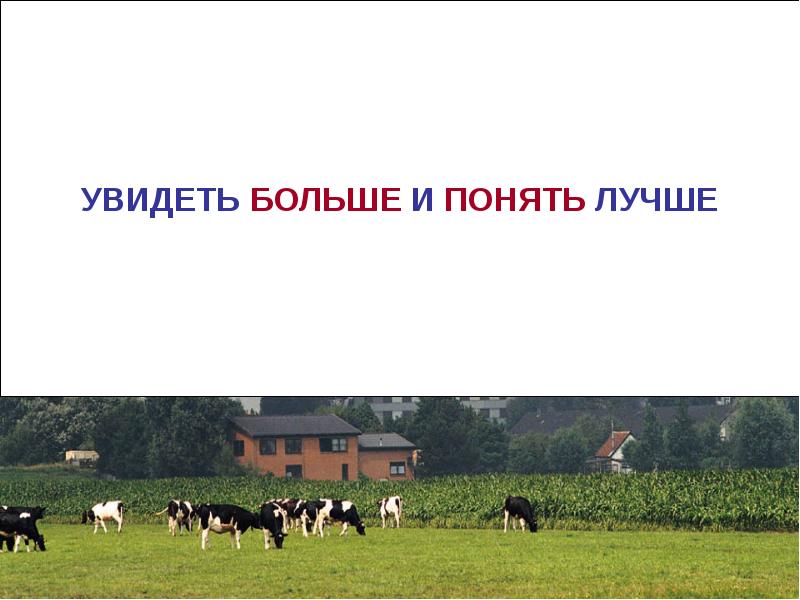 УВИДЕТЬ БОЛЬШЕ И ПОНЯТЬ ЛУЧШЕ